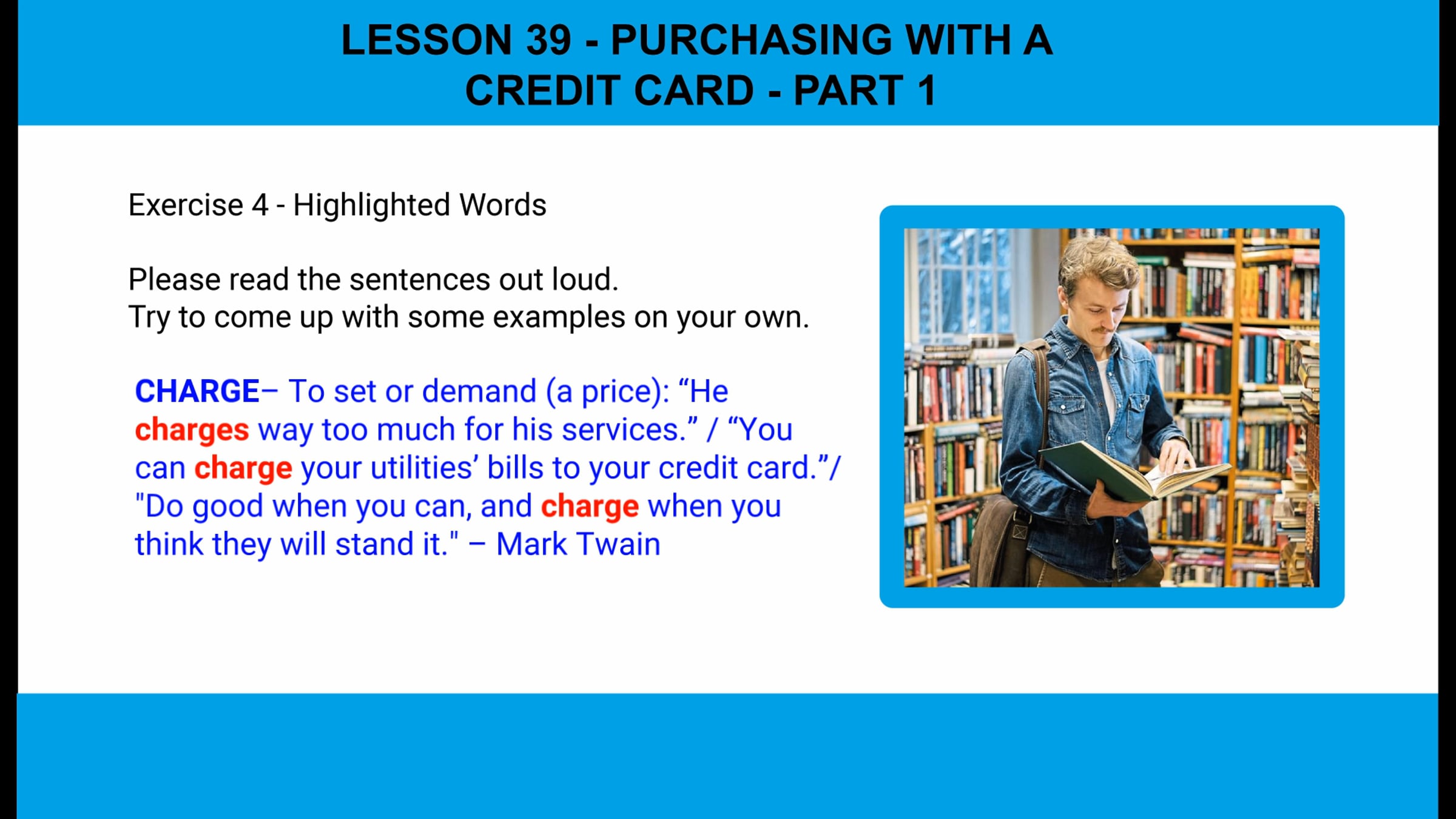 LESSON 39 - PURCHASING WITH A CREDIT CARD - PART 1

Exercise 4 - Highlighted Words

Please read the sentences out loud.
Try to come up with some examples on your own.

CHARGE– To set or demand (a price): “He charges way too much for his services.” / “You can charge your utilities’ bills to your credit card.”/ "Do good when you can, and charge when you think they will stand it." – Mark Twain